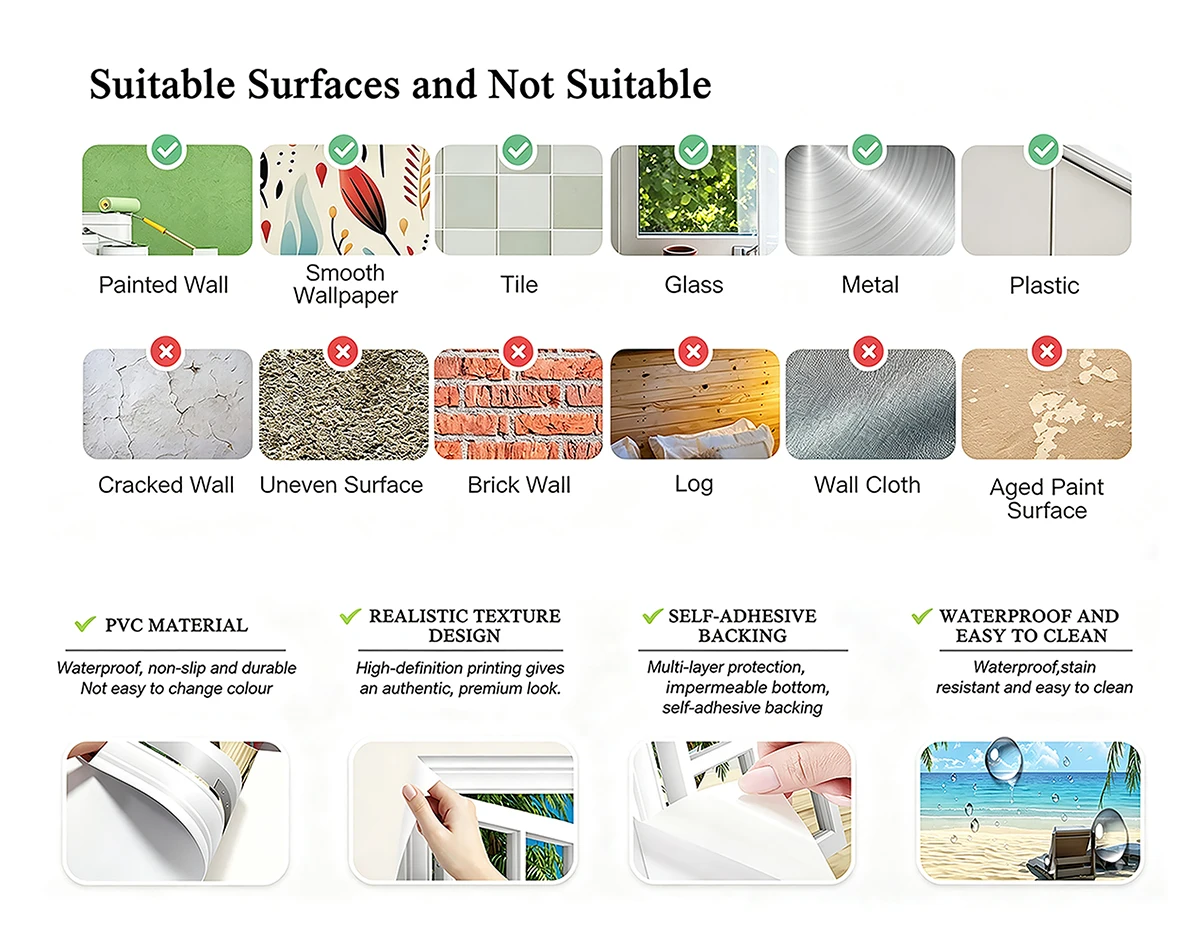 Suitable Surfaces and Not Suitable

Painted Wall

Smooth Wallpaper

Tile

Glass

Metal

Plastic

Cracked Wall

Uneven Surface

Brick Wall

Log

Wall Cloth

Aged Paint Surface

PVC MATERIAL

Waterproof, non-slip and durable
Not easy to change colour

REALISTIC TEXTURE DESIGN

High-definition printing gives an authentic, premium look.

SELF-ADHESIVE BACKING

Multi-layer protection, impermeable bottom, self-adhesive backing

WATERPROOF AND EASY TO CLEAN

Waterproof,stain resistant and easy to clean